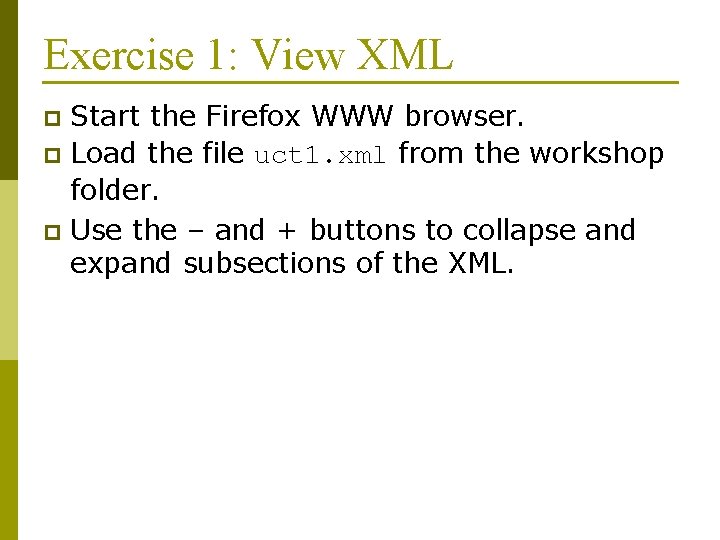 Exercise 1: View XML

Start the Firefox WWW browser.

Load the file uct1.xml from the workshop folder.

Use the – and + buttons to collapse and expand subsections of the XML.